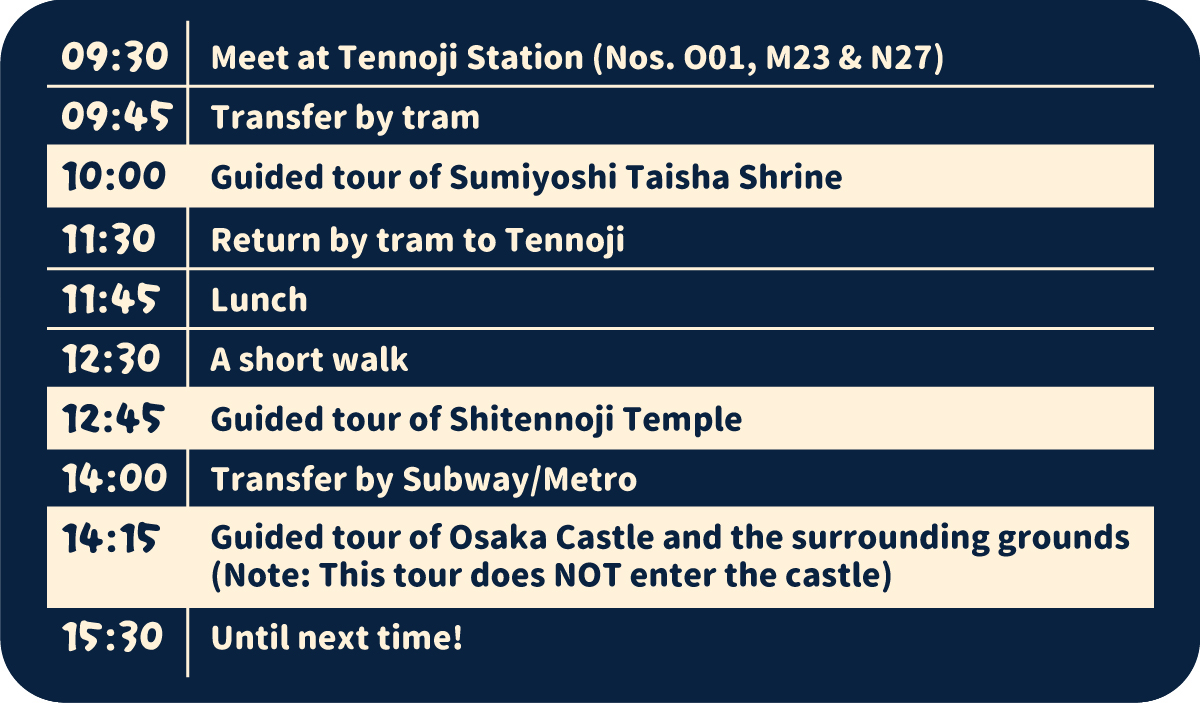 | | |
|---|---|
| 09:30 | Meet at Tennoji Station (Nos. O01, M23 & N27) |
| 09:45 | Transfer by tram |
| 10:00 | Guided tour of Sumiyoshi Taisha Shrine |
| 11:30 | Return by tram to Tennoji |
| 11:45 | Lunch |
| 12:30 | A short walk |
| 12:45 | Guided tour of Shitennoji Temple |
| 14:00 | Transfer by Subway/Metro |
| 14:15 | Guided tour of Osaka Castle and the surrounding grounds (Note: This tour does NOT enter the castle) |
| 15:30 | Until next time! |